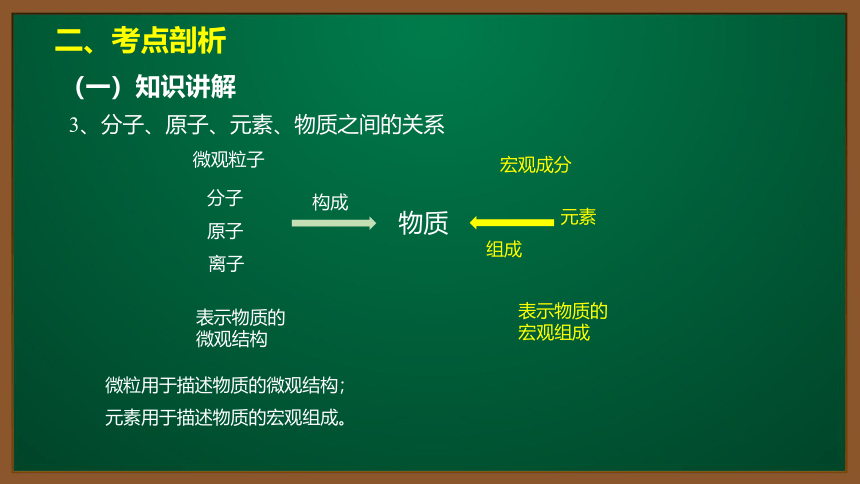 二、考点剖析

（一）知识讲解

3、分子、原子、元素、物质之间的关系

微观粒子

分子
原子
离子

构成

物质

宏观成分

元素

组成

表示物质的微观结构

表示物质的宏观组成

微粒用于描述物质的微观结构；

元素用于描述物质的宏观组成。